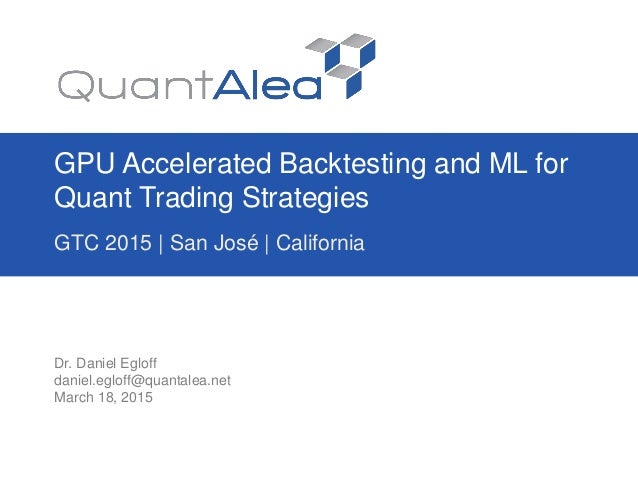 QuantAlea

GPU Accelerated Backtesting and ML for Quant Trading Strategies

GTC 2015 | San José | California

Dr. Daniel Egloff
daniel.egloff@quantalea.net
March 18, 2015